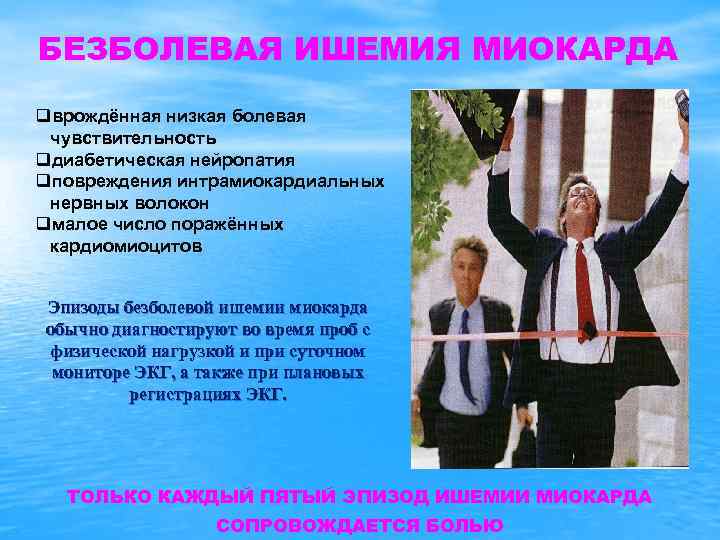 БЕЗБОЛЕВАЯ ИШЕМИЯ МИОКАРДА

❑врождённая низкая болевая чувствительность
❑диабетическая нейропатия
❑повреждения интрамиокардиальных нервных волокон
❑малое число поражённых кардиомиоцитов

Эпизоды безболевой ишемии миокарда обычно диагностируют во время проб с физической нагрузкой и при суточном мониторе ЭКГ, а также при плановых регистрациях ЭКГ.

ТОЛЬКО КАЖДЫЙ ПЯТЫЙ ЭПИЗОД ИШЕМИИ МИОКАРДА СОПРОВОЖДАЕТСЯ БОЛЬЮ